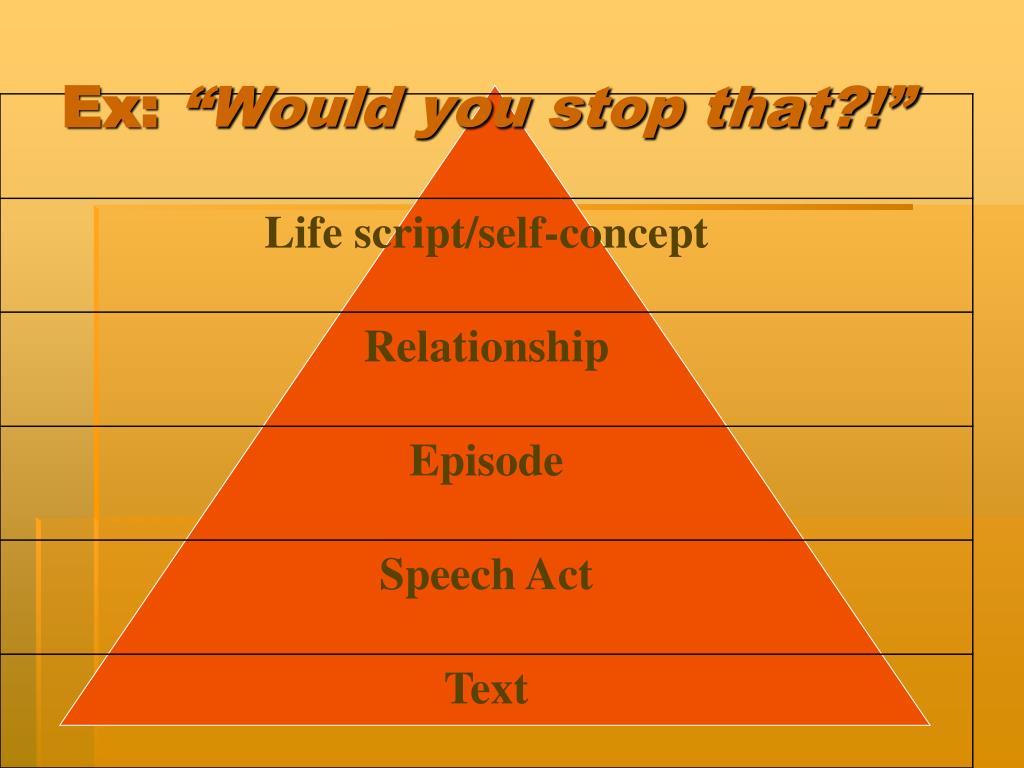 Ex: “Would you stop that?!”

Life script/self-concept

Relationship

Episode

Speech Act

Text